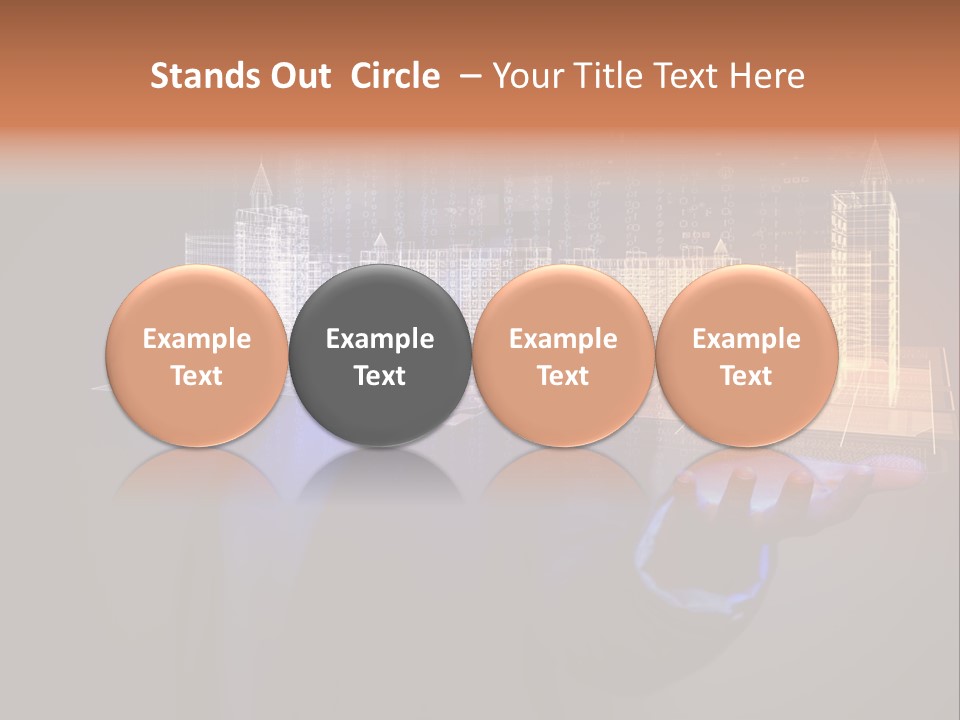 Stands Out Circle – Your Title Text Here

Example Text

Example Text

Example Text

Example Text